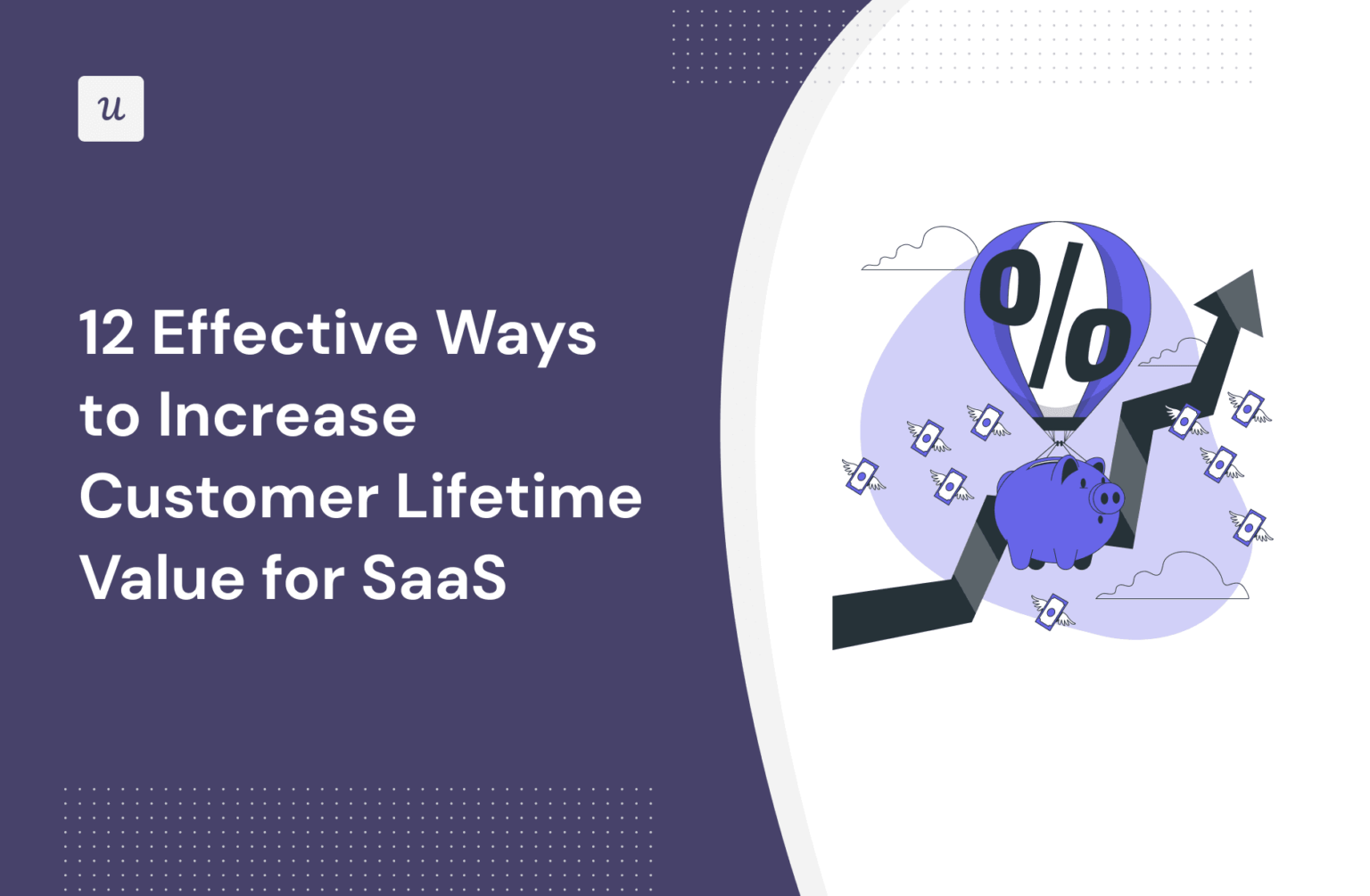 u

12 Effective Ways to Increase Customer Lifetime Value for SaaS

%